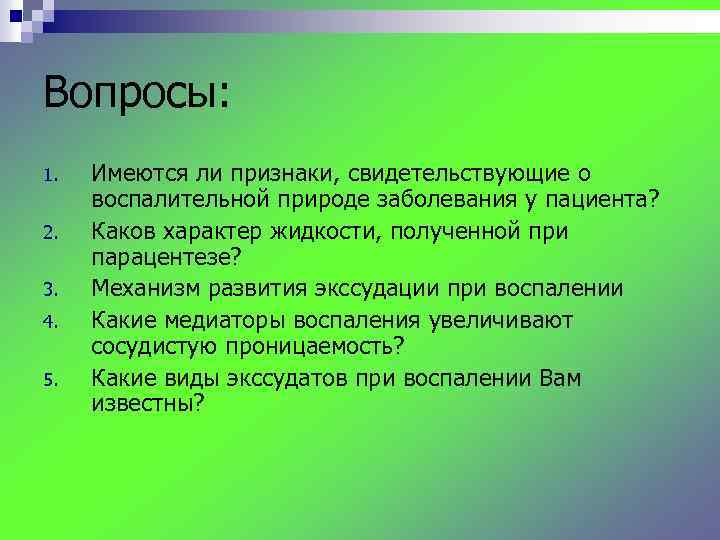 Вопросы:

1. Имеются ли признаки, свидетельствующие о воспалительной природе заболевания у пациента?
2. Каков характер жидкости, полученной при парацентезе?
3. Механизм развития экссудации при воспалении
4. Какие медиаторы воспаления увеличивают сосудистую проницаемость?
5. Какие виды экссудатов при воспалении Вам известны?